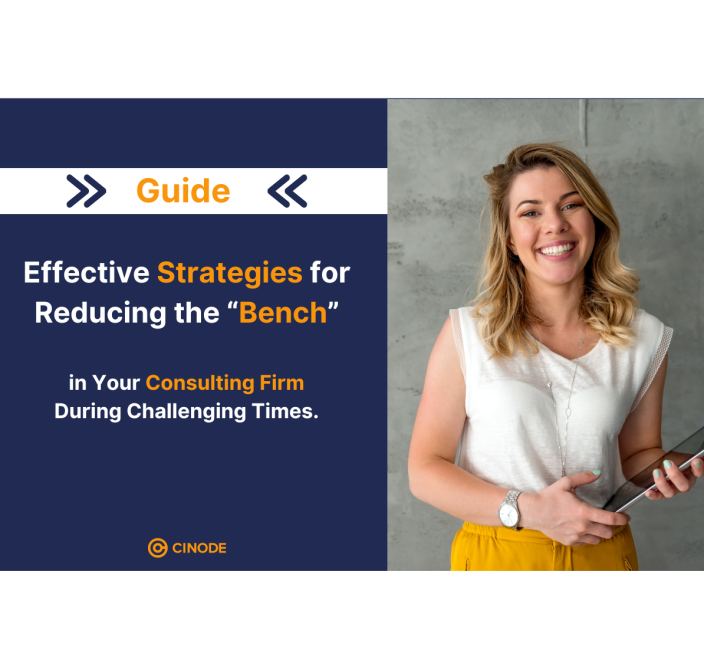 Guide

Effective Strategies for Reducing the “Bench”

in Your Consulting Firm During Challenging Times.

CINODE